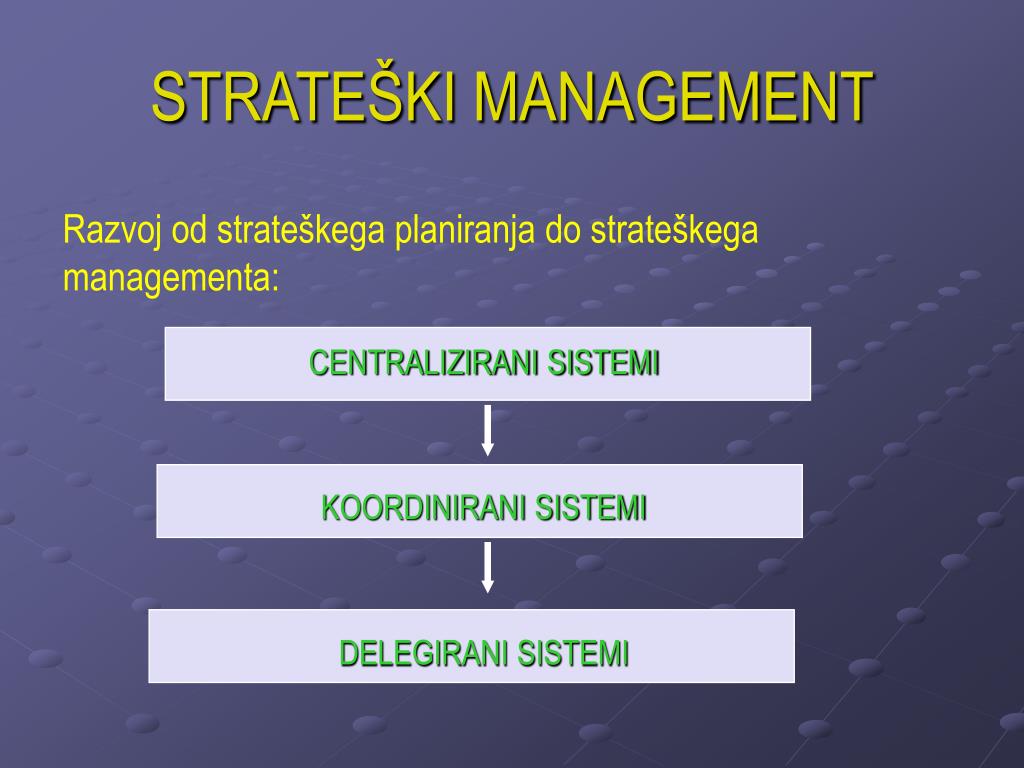 STRATEŠKI MANAGEMENT

Razvoj od strateškega planiranja do strateškega managementa:

CENTRALIZIRANI SISTEMI

KOORDINIRANI SISTEMI

DELEGIRANI SISTEMI